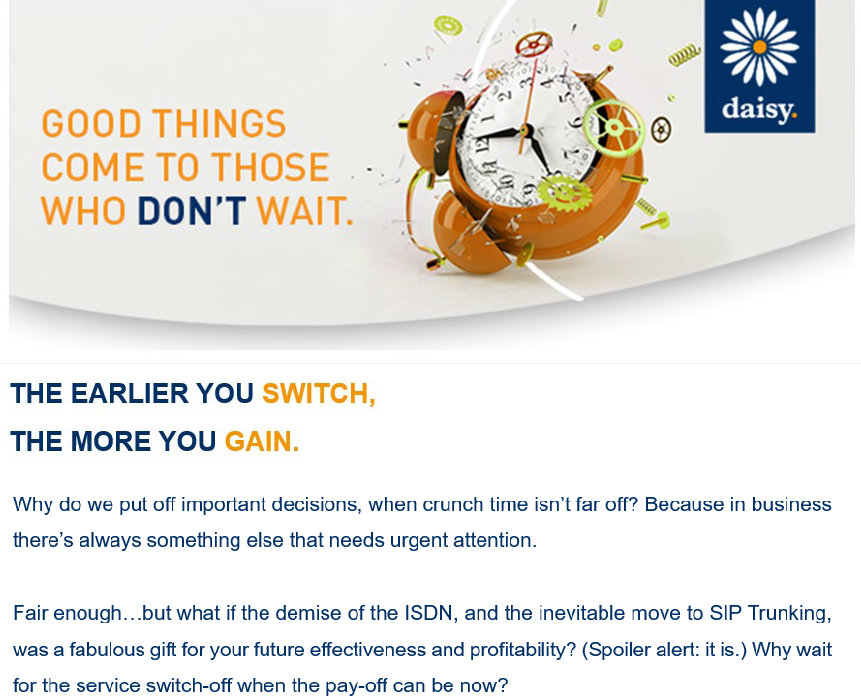 GOOD THINGS COME TO THOSE WHO DON'T WAIT.

daisy.

THE EARLIER YOU SWITCH,
THE MORE YOU GAIN.

Why do we put off important decisions, when crunch time isn't far off? Because in business there's always something else that needs urgent attention.

Fair enough…but what if the demise of the ISDN, and the inevitable move to SIP Trunking, was a fabulous gift for your future effectiveness and profitability? (Spoiler alert: it is.) Why wait for the service switch-off when the pay-off can be now?